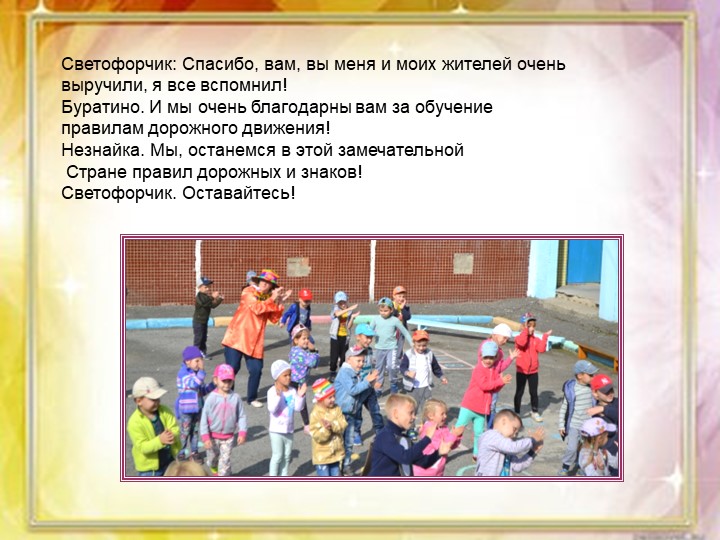 Светофорчик: Спасибо, вам, вы меня и моих жителей очень выручили, я все вспомнил!
Буратино. И мы очень благодарны вам за обучение правилам дорожного движения!
Незнайка. Мы, останемся в этой замечательной
Стране правил дорожных и знаков!
Светофорчик. Оставайтесь!